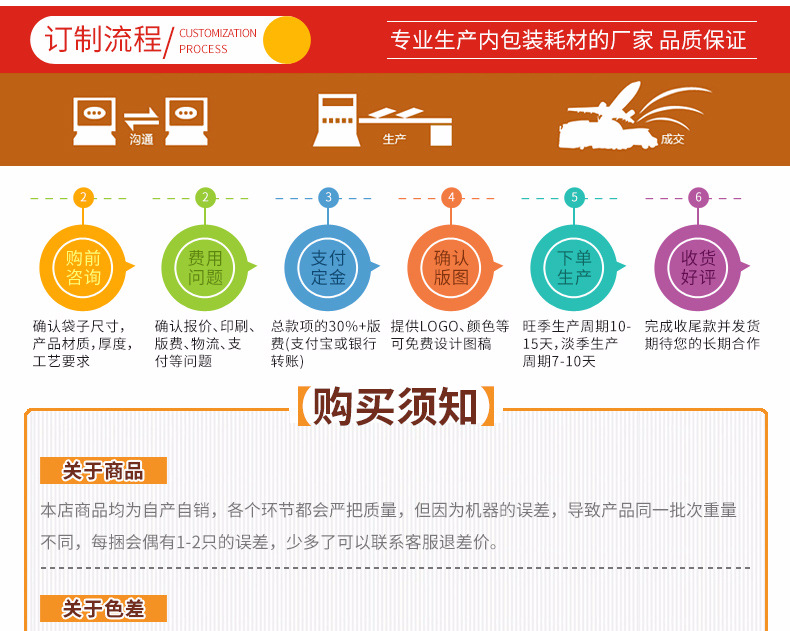 订制流程/ CUSTOMIZATION PROCESS

专业生产内包装耗材的厂家 品质保证

沟通

生产

成交

2
购前咨询
确认袋子尺寸，产品材质，厚度，工艺要求

2
费用问题
确认报价、印刷、版费、物流、支付等问题

3
支付定金
总款项的30%+版费(支付宝或银行转账)

4
确认版图
提供LOGO、颜色等可免费设计图稿

5
下单生产
旺季生产周期10-15天，淡季生产周期7-10天

6
收货好评
完成收尾款并发货期待您的长期合作

【购买须知】

关于商品

本店商品均为自产自销，各个环节都会严把质量，但因为机器的误差，导致产品同一批次重量不同，每捆会偶有1-2只的误差，少多了可以联系客服退差价。

关于色差